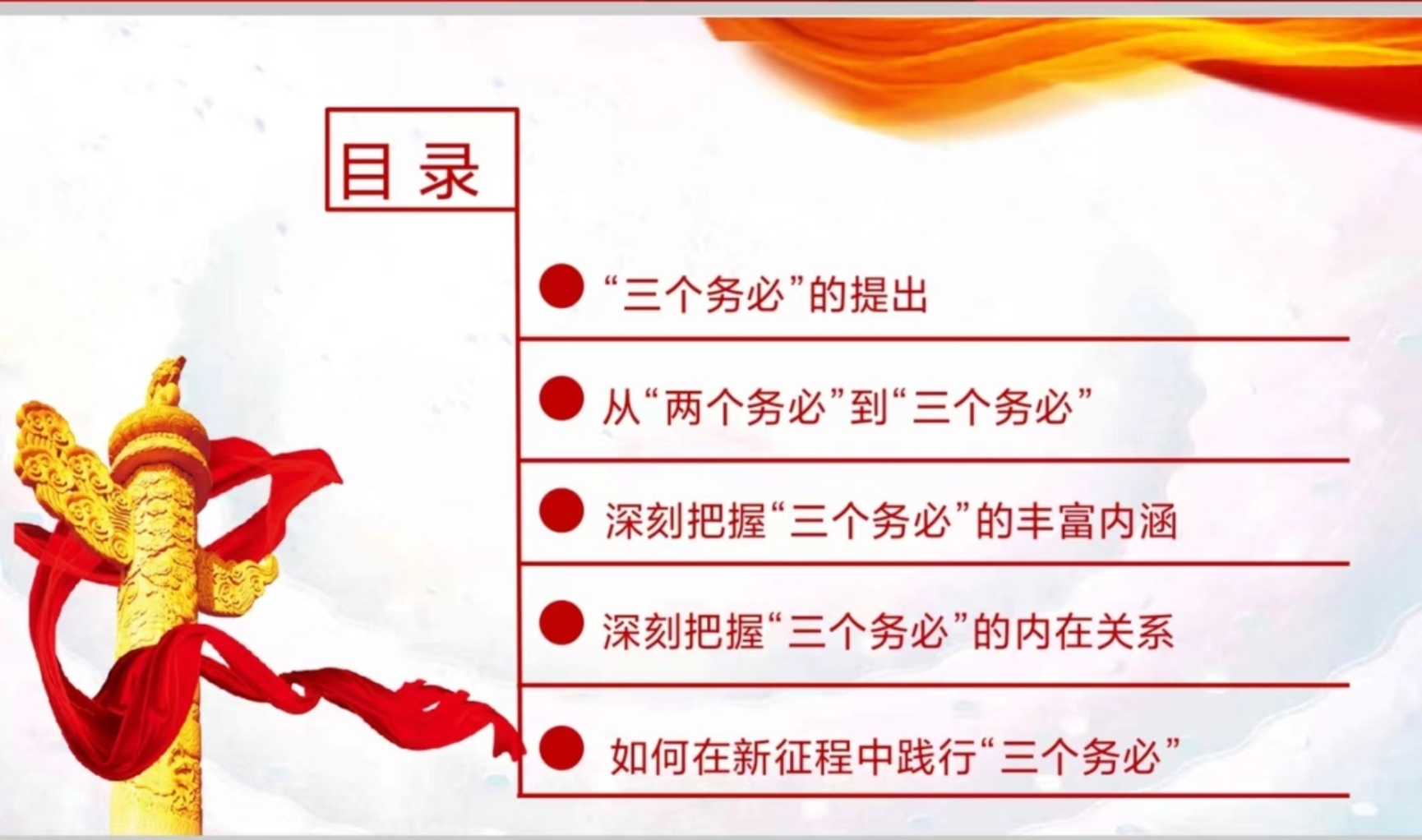 目录

“三个务必”的提出

从“两个务必”到“三个务必”

深刻把握“三个务必”的丰富内涵

深刻把握“三个务必”的内在关系

如何在新征程中践行“三个务必”